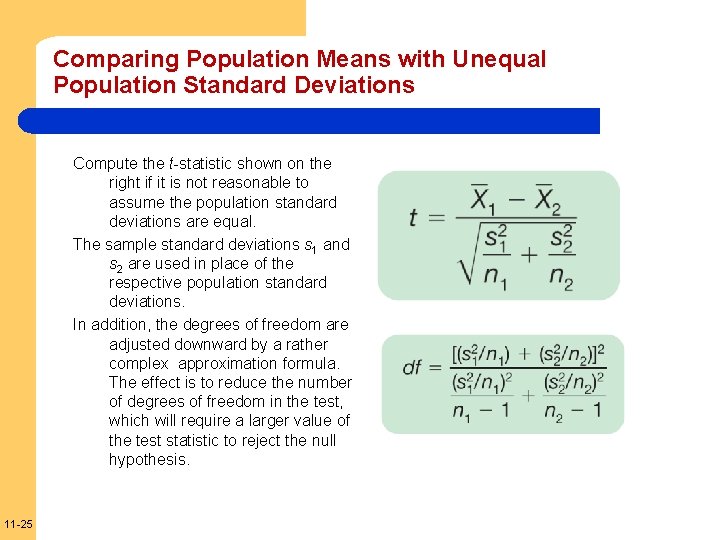 Comparing Population Means with Unequal Population Standard Deviations

Compute the $t$-statistic shown on the right if it is not reasonable to assume the population standard deviations are equal.

The sample standard deviations $s_1$ and $s_2$ are used in place of the respective population standard deviations.

In addition, the degrees of freedom are adjusted downward by a rather complex approximation formula. The effect is to reduce the number of degrees of freedom in the test, which will require a larger value of the test statistic to reject the null hypothesis.

$t = \frac{\overline{X}_1 - \overline{X}_2}{\sqrt{\frac{s_1^2}{n_1} + \frac{s_2^2}{n_2}}}$

$df = \frac{[(s_1^2/n_1) + (s_2^2/n_2)]^2}{\frac{(s_1^2/n_1)^2}{n_1 - 1} + \frac{(s_2^2/n_2)^2}{n_2 - 1}}$

11-25